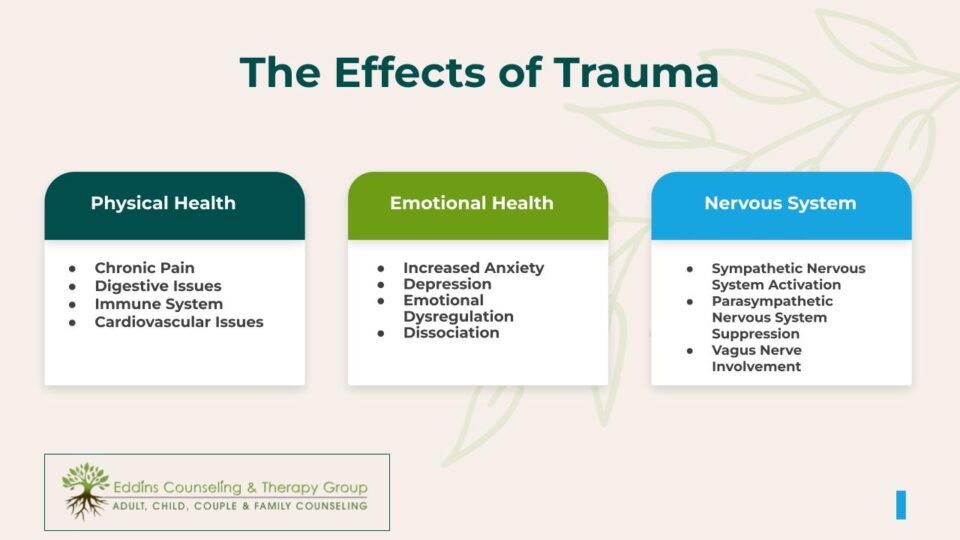 The Effects of Trauma

Physical Health

- Chronic Pain
- Digestive Issues
- Immune System
- Cardiovascular Issues

Emotional Health

- Increased Anxiety
- Depression
- Emotional Dysregulation
- Dissociation

Nervous System

- Sympathetic Nervous System Activation
- Parasympathetic Nervous System Suppression
- Vagus Nerve Involvement

Eddins Counseling & Therapy Group
ADULT, CHILD, COUPLE & FAMILY COUNSELING